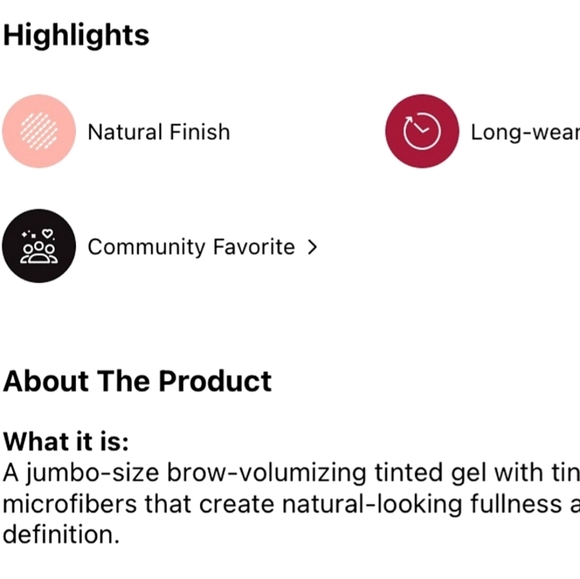 Highlights

Natural Finish

Long-wear

Community Favorite >

About The Product

What it is:
A jumbo-size brow-volumizing tinted gel with tin microfibers that create natural-looking fullness a definition.